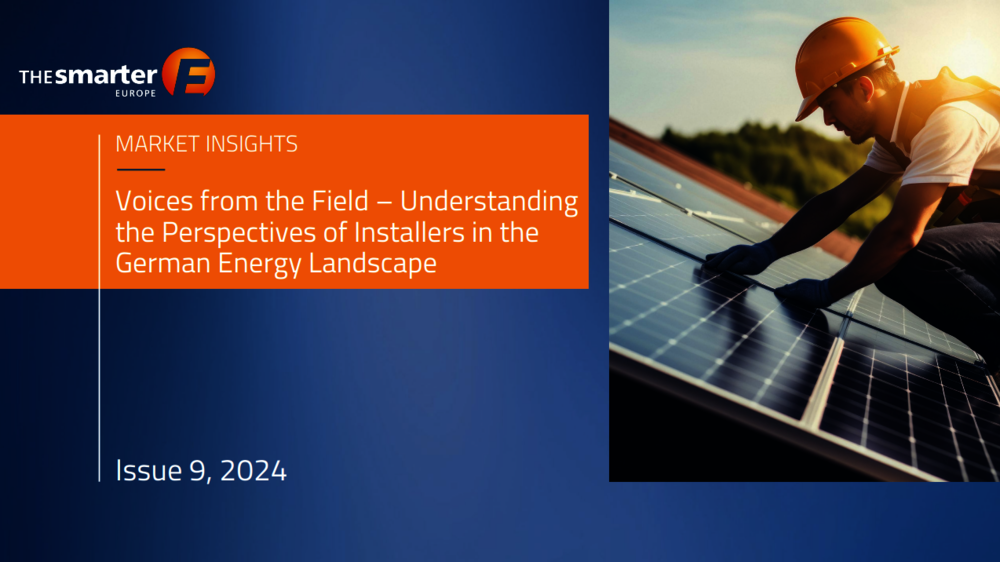 THE smarter E EUROPE

MARKET INSIGHTS

Voices from the Field – Understanding the Perspectives of Installers in the German Energy Landscape

Issue 9, 2024